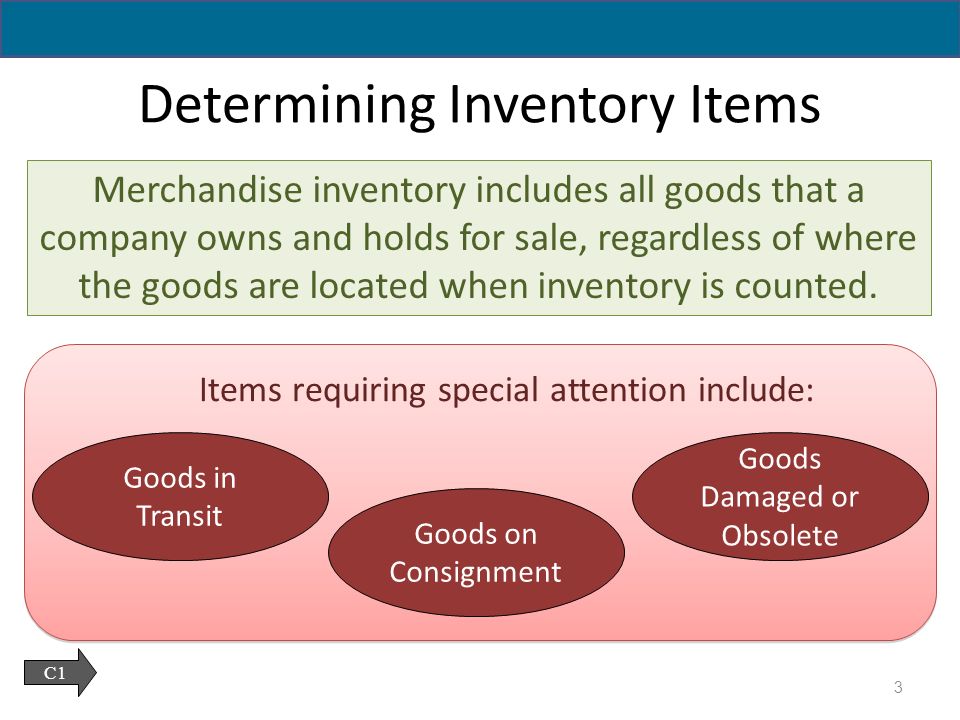 Determining Inventory Items

Merchandise inventory includes all goods that a company owns and holds for sale, regardless of where the goods are located when inventory is counted.

Items requiring special attention include:

Goods in Transit

Goods on Consignment

Goods Damaged or Obsolete

C1

3